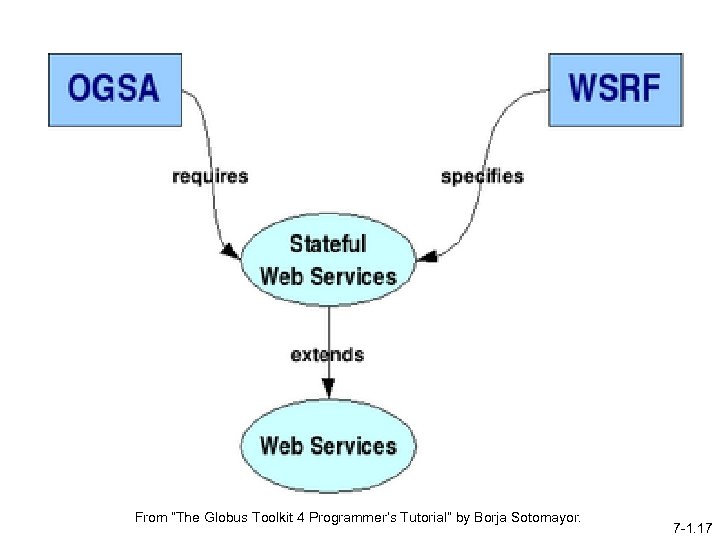 OGSA

WSRF

requires

specifies

Stateful Web Services

extends

Web Services

From "The Globus Toolkit 4 Programmer's Tutorial" by Borja Sotomayor.

7-1.17